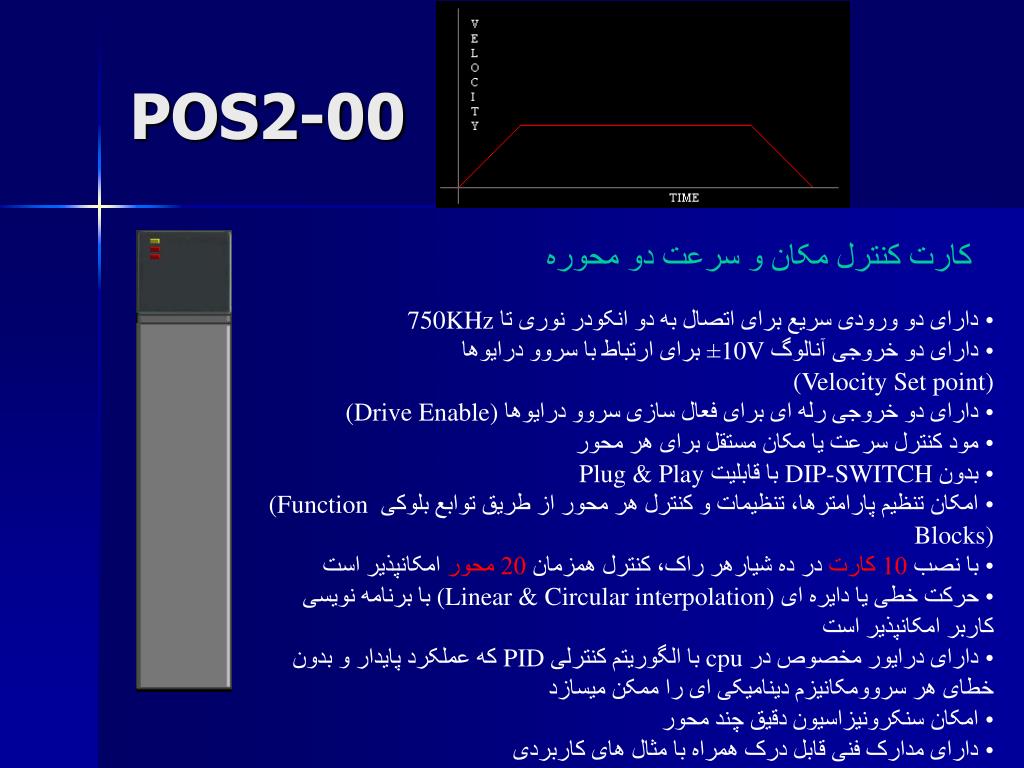 POS2-00

VELOCITY

TIME

کارت کنترل مکان و سرعت دو محوره

• دارای دو ورودی سریع برای اتصال به دو انکودر نوری تا 750KHz
• دارای دو خروجی آنالوگ ±10V برای ارتباط با سروو درایوها (Velocity Set point)
• دارای دو خروجی رله ای برای فعال سازی سروو درایوها (Drive Enable)
• مود کنترل سرعت یا مکان مستقل برای هر محور
• بدون DIP-SWITCH با قابلیت Plug & Play
• امکان تنظیم پارامترها، تنظیمات و کنترل هر محور از طریق توابع بلوکی (Function Blocks)
• با نصب 10 کارت در ده شیار هر راک، کنترل همزمان 20 محور امکانپذیر است
• حرکت خطی یا دایره ای (Linear & Circular interpolation) با برنامه نویسی کاربر امکانپذیر است
• دارای درایور مخصوص در cpu با الگوریتم کنترلی PID که عملکرد پایدار و بدون خطای هر سروومکانیزم دینامیکی ای را ممکن میسازد
• امکان سنکرونیزاسیون دقیق چند محور
• دارای مدارک فنی قابل درک همراه با مثال های کاربردی